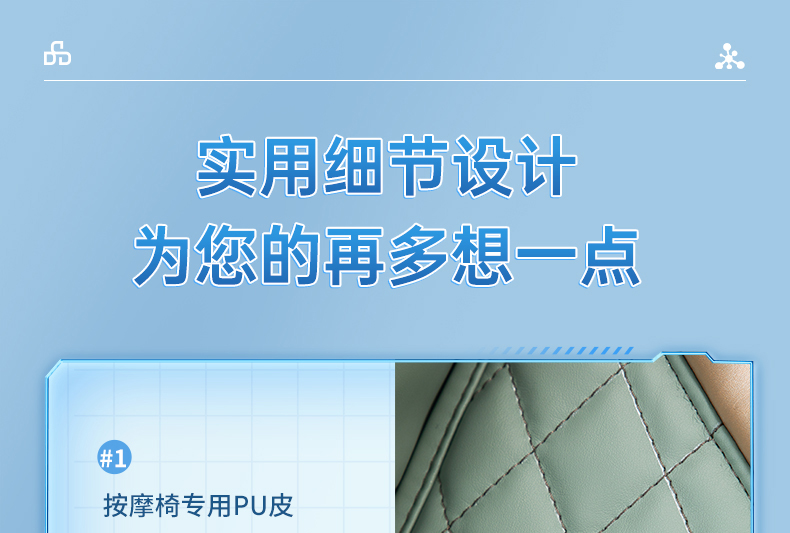 实用细节设计
为您的再多想一点

#1
按摩椅专用PU皮